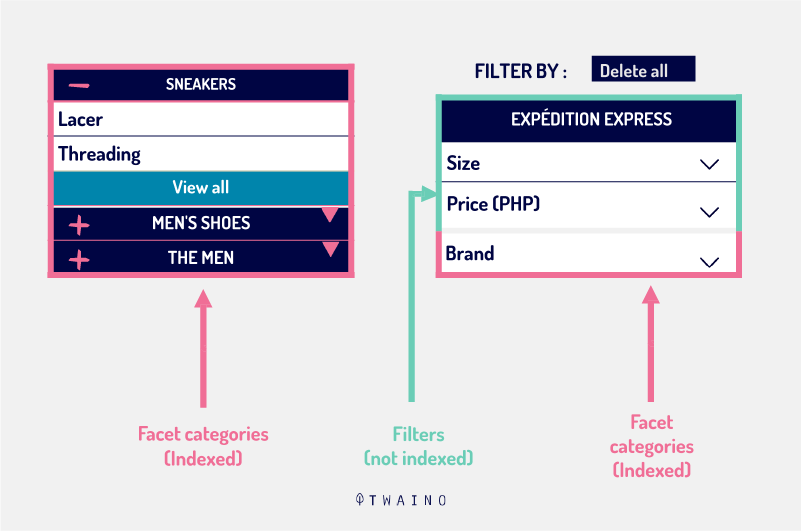 SNEAKERS
Lacer
Threading
View all
MEN'S SHOES
THE MEN

FILTER BY : Delete all
EXPÉDITION EXPRESS
Size
Price (PHP)
Brand

Facet categories (Indexed)

Filters (not indexed)

Facet categories (Indexed)

TWAINO